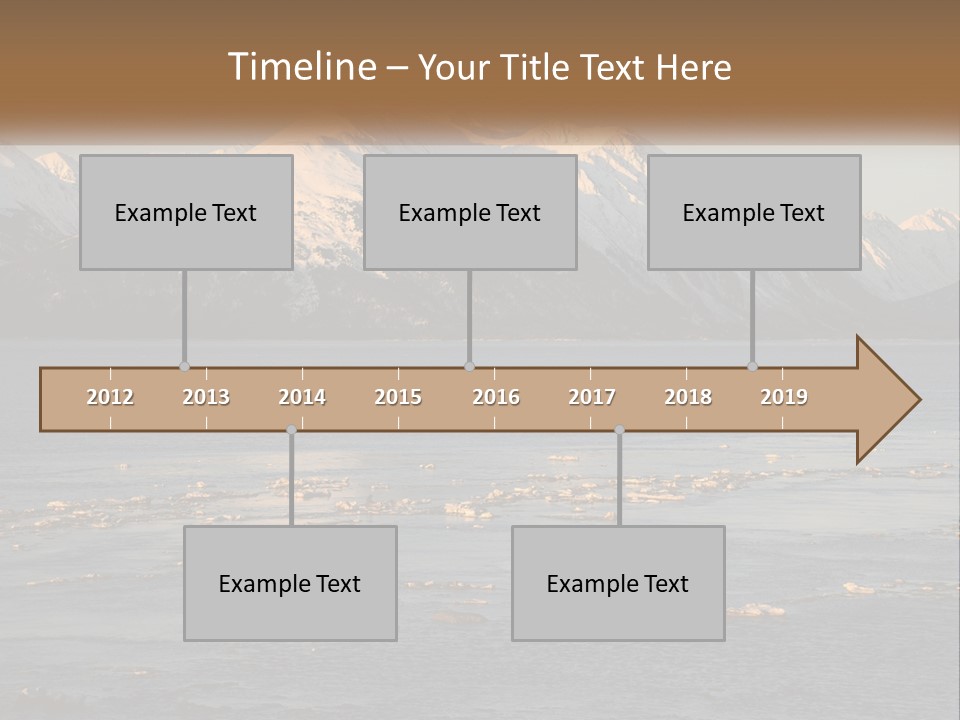 Timeline – Your Title Text Here

Example Text

Example Text

Example Text

2012 2013 2014 2015 2016 2017 2018 2019

Example Text

Example Text